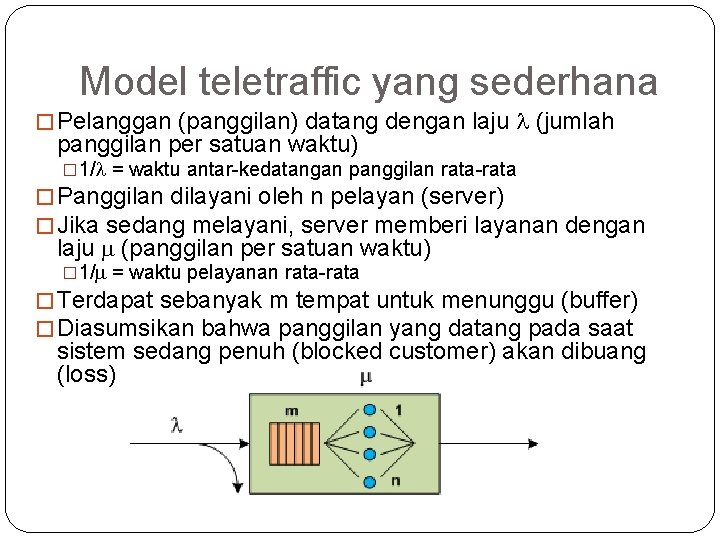 Model teletraffic yang sederhana

□ Pelanggan (panggilan) datang dengan laju $\lambda$ (jumlah panggilan per satuan waktu)

□ $1/\lambda$ = waktu antar-kedatangan panggilan rata-rata

□ Panggilan dilayani oleh n pelayan (server)

□ Jika sedang melayani, server memberi layanan dengan laju $\mu$ (panggilan per satuan waktu)

□ $1/\mu$ = waktu pelayanan rata-rata

□ Terdapat sebanyak m tempat untuk menunggu (buffer)

□ Diasumsikan bahwa panggilan yang datang pada saat sistem sedang penuh (blocked customer) akan dibuang (loss)

$\mu$

$\lambda$

m

1

n